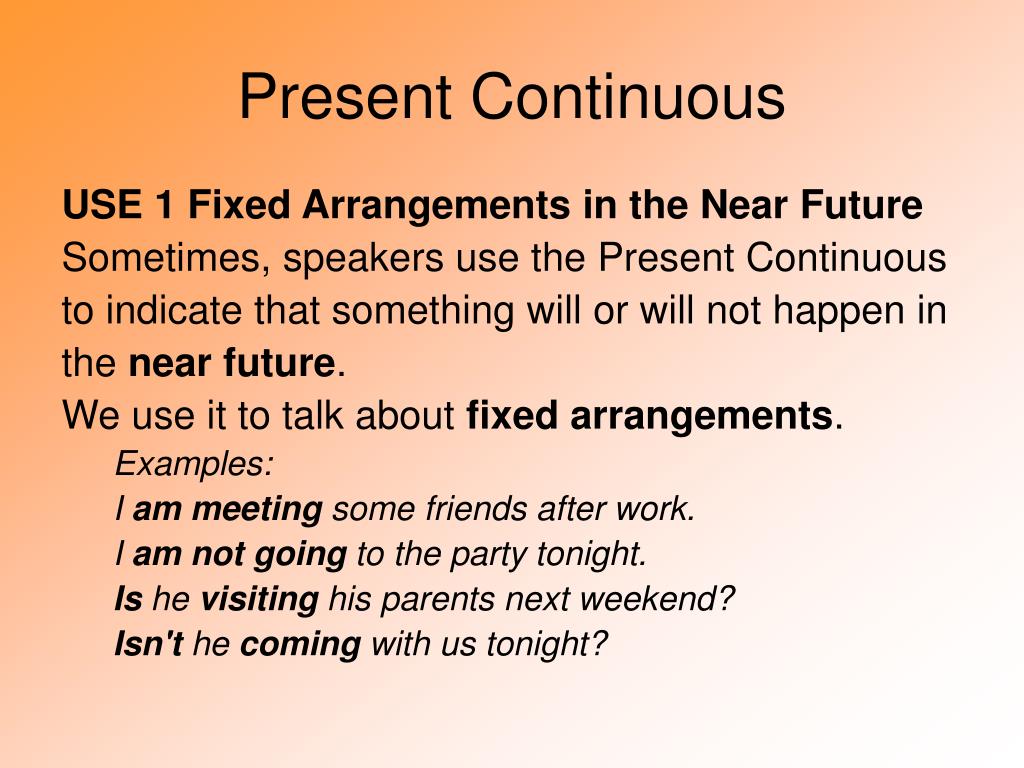 Present Continuous

USE 1 Fixed Arrangements in the Near Future
Sometimes, speakers use the Present Continuous to indicate that something will or will not happen in the near future.
We use it to talk about fixed arrangements.

Examples:
I am meeting some friends after work.
I am not going to the party tonight.
Is he visiting his parents next weekend?
Isn't he coming with us tonight?